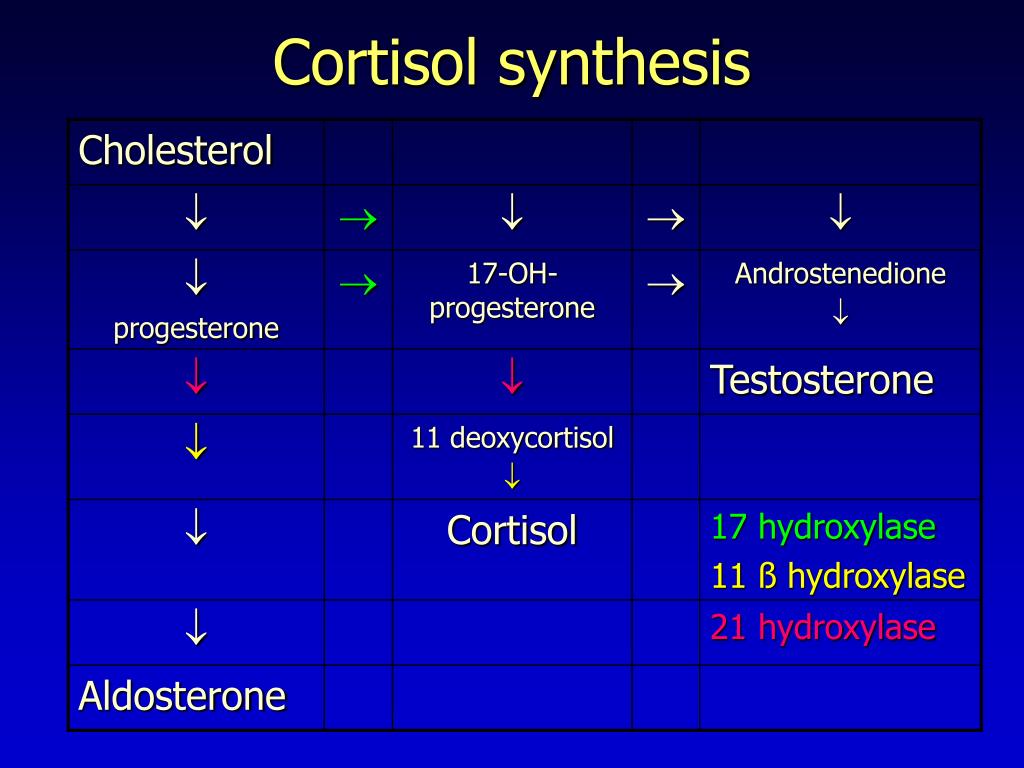 Cortisol synthesis

| Cholesterol | | | | |
|---|---|---|---|---|
| ↓ | → | ↓ | → | ↓ |
| ↓ progesterone | → | 17-OH-progesterone | → | Androstenedione ↓ |
| ↓ | | ↓ | | Testosterone |
| ↓ | | 11 deoxycortisol ↓ | | |
| ↓ | | Cortisol | | 17 hydroxylase 11 ß hydroxylase |
| ↓ | | | | 21 hydroxylase |
| Aldosterone | | | | |